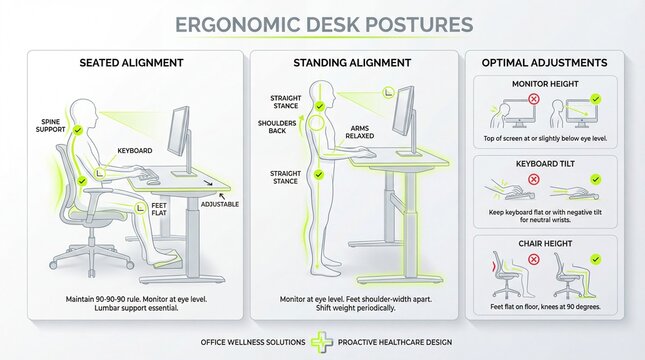 ERGONOMIC DESK POSTURES

SEATED ALIGNMENT

SPINE SUPPORT

KEYBOARD

FEET FLAT

ADJUSTABLE

Maintain 90-90-90 rule. Monitor at eye level. Lumbar support essential.

STANDING ALIGNMENT

STRAIGHT STANCE

SHOULDERS BACK

ARMS RELAXED

STRAIGHT STANCE

Monitor at eye level. Feet shoulder-width apart. Shift weight periodically.

OPTIMAL ADJUSTMENTS

MONITOR HEIGHT

Top of screen at or slightly below eye level.

KEYBOARD TILT

Keep keyboard flat or with negative tilt for neutral wrists.

CHAIR HEIGHT

Feet flat on floor, knees at 90 degrees.

OFFICE WELLNESS SOLUTIONS PROACTIVE HEALTHCARE DESIGN